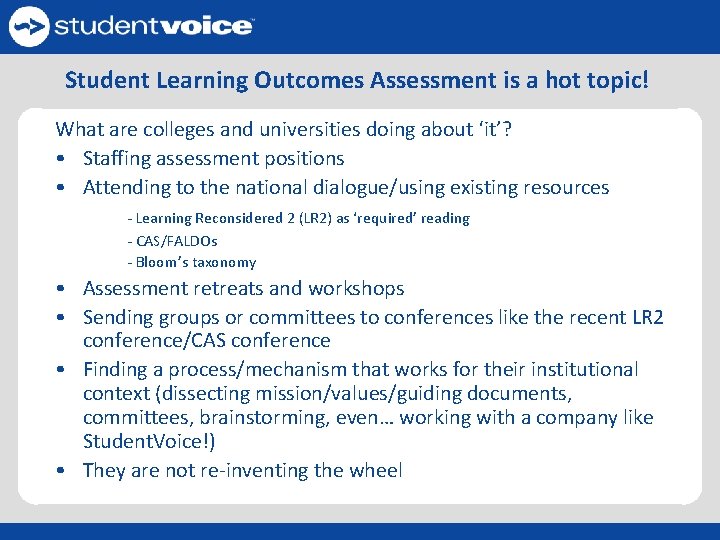 studentvoice

Student Learning Outcomes Assessment is a hot topic!

What are colleges and universities doing about ‘it’?
• Staffing assessment positions
• Attending to the national dialogue/using existing resources

- Learning Reconsidered 2 (LR2) as ‘required’ reading
- CAS/FALDOs
- Bloom’s taxonomy

• Assessment retreats and workshops
• Sending groups or committees to conferences like the recent LR2 conference/CAS conference
• Finding a process/mechanism that works for their institutional context (dissecting mission/values/guiding documents, committees, brainstorming, even… working with a company like StudentVoice!)
• They are not re-inventing the wheel